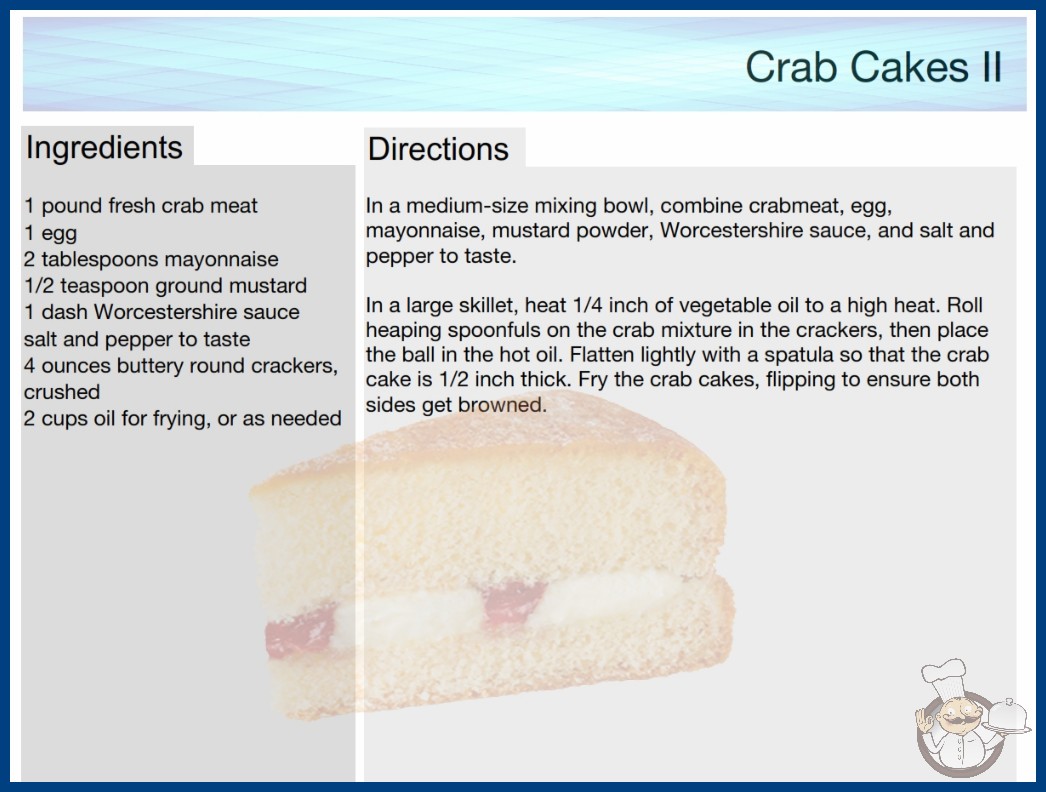 Crab Cakes II

Ingredients

1 pound fresh crab meat
1 egg
2 tablespoons mayonnaise
1/2 teaspoon ground mustard
1 dash Worcestershire sauce
salt and pepper to taste
4 ounces buttery round crackers, crushed
2 cups oil for frying, or as needed

Directions

In a medium-size mixing bowl, combine crabmeat, egg, mayonnaise, mustard powder, Worcestershire sauce, and salt and pepper to taste.

In a large skillet, heat 1/4 inch of vegetable oil to a high heat. Roll heaping spoonfuls on the crab mixture in the crackers, then place the ball in the hot oil. Flatten lightly with a spatula so that the crab cake is 1/2 inch thick. Fry the crab cakes, flipping to ensure both sides get browned.